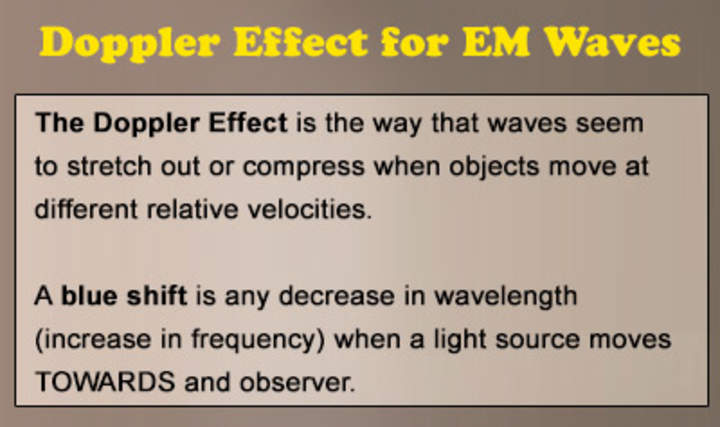 Doppler Effect for EM Waves

The Doppler Effect is the way that waves seem to stretch out or compress when objects move at different relative velocities.

A blue shift is any decrease in wavelength (increase in frequency) when a light source moves TOWARDS and observer.